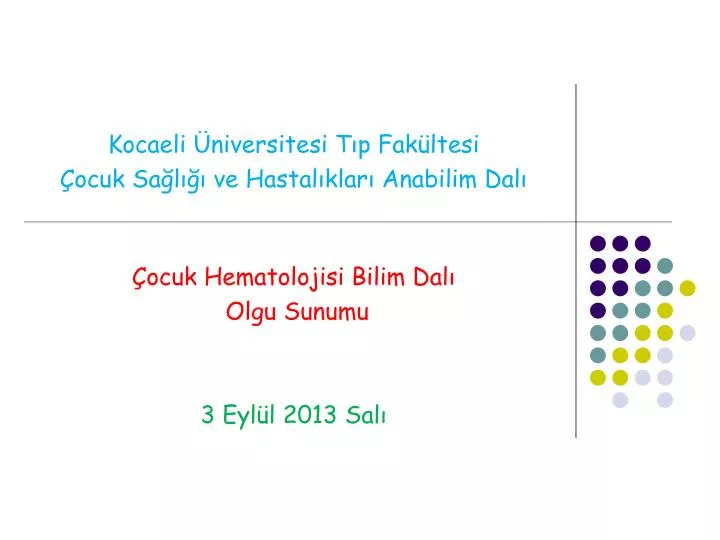 Kocaeli Üniversitesi Tıp Fakültesi
Çocuk Sağlığı ve Hastalıkları Anabilim Dalı

Çocuk Hematolojisi Bilim Dalı
Olgu Sunumu

3 Eylül 2013 Salı